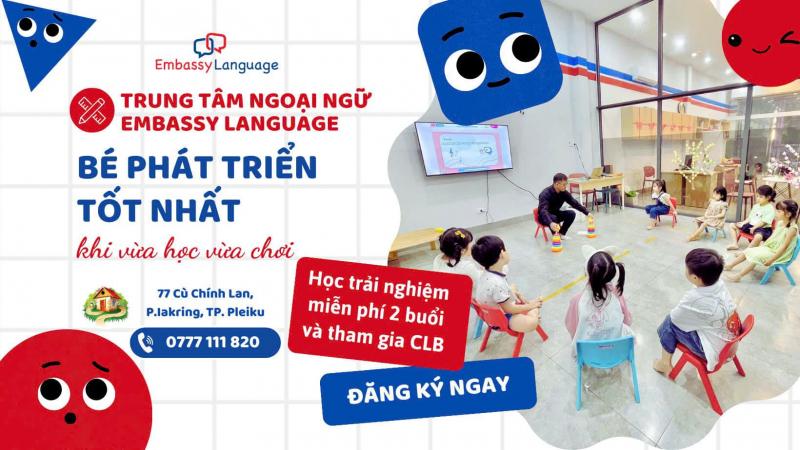 Embassy Language

TRUNG TÂM NGOẠI NGỮ EMBASSY LANGUAGE

BÉ PHÁT TRIỂN TỐT NHẤT

khi vừa học vừa chơi

77 Cù Chính Lan, P.Iakring, TP. Pleiku

0777 111 820

Học trải nghiệm miễn phí 2 buổi và tham gia CLB

ĐĂNG KÝ NGAY